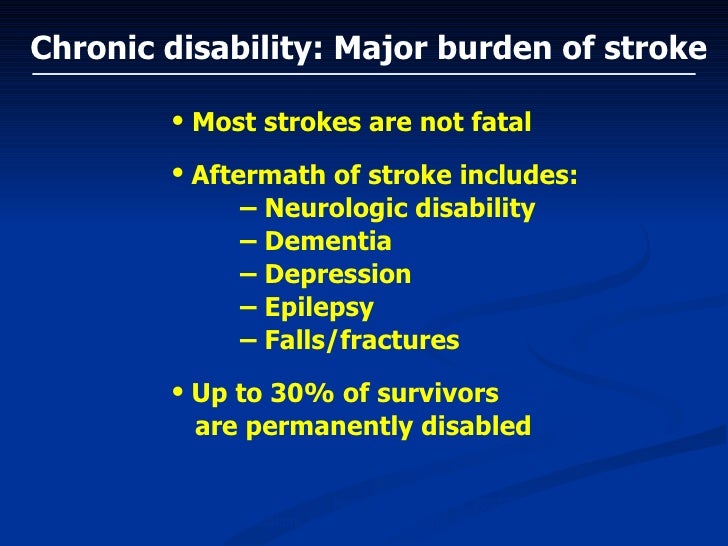 Chronic disability: Major burden of stroke

• Most strokes are not fatal

• Aftermath of stroke includes:
– Neurologic disability
– Dementia
– Depression
– Epilepsy
– Falls/fractures

• Up to 30% of survivors are permanently disabled